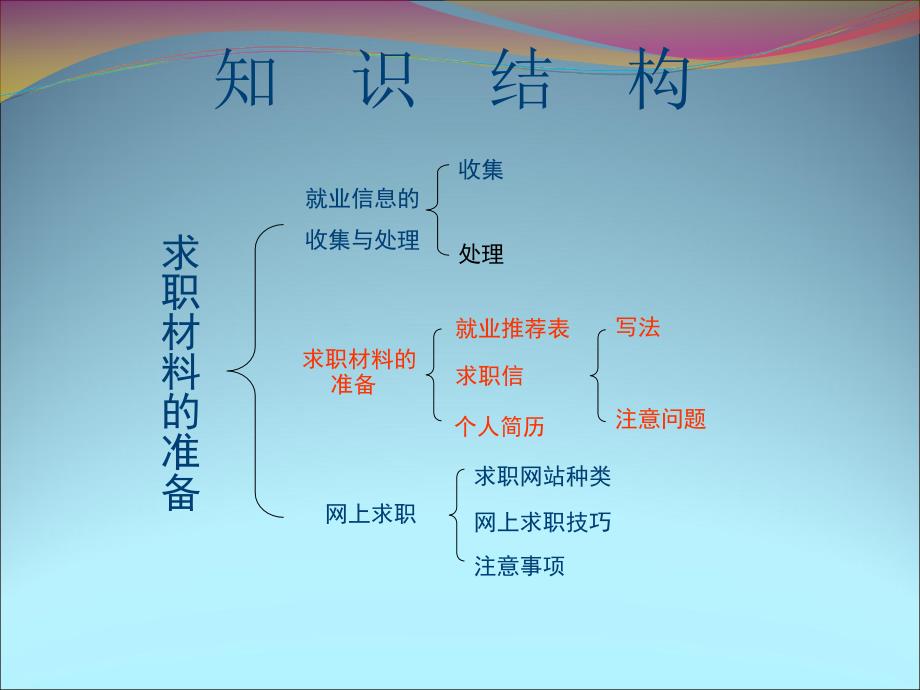 知 识 结 构

求职材料的准备

就业信息的收集与处理

收集

处理

求职材料的准备

就业推荐表

求职信

个人简历

写法

注意问题

网上求职

求职网站种类

网上求职技巧

注意事项